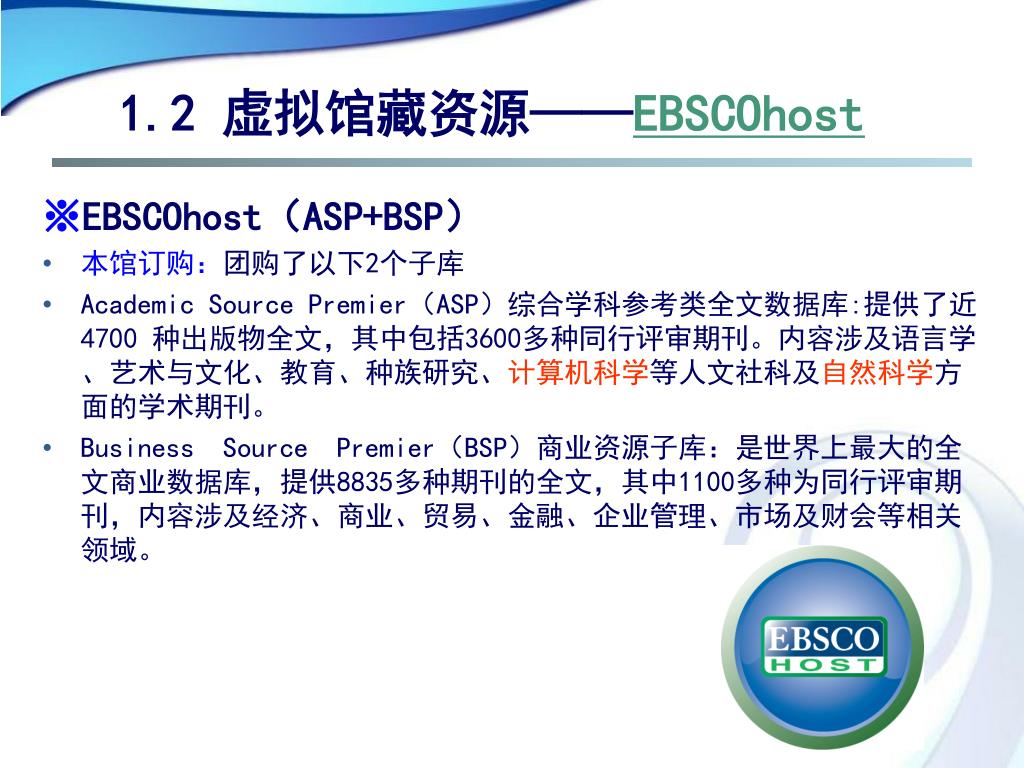 1.2 虚拟馆藏资源——EBSCOhost

※EBSCOhost（ASP+BSP）

• 本馆订购：团购了以下2个子库

• Academic Source Premier（ASP）综合学科参考类全文数据库:提供了近4700 种出版物全文，其中包括3600多种同行评审期刊。内容涉及语言学、艺术与文化、教育、种族研究、计算机科学等人文社科及自然科学方面的学术期刊。

• Business Source Premier（BSP）商业资源子库：是世界上最大的全文商业数据库，提供8835多种期刊的全文，其中1100多种为同行评审期刊，内容涉及经济、商业、贸易、金融、企业管理、市场及财会等相关领域。

EBSCO
HOST